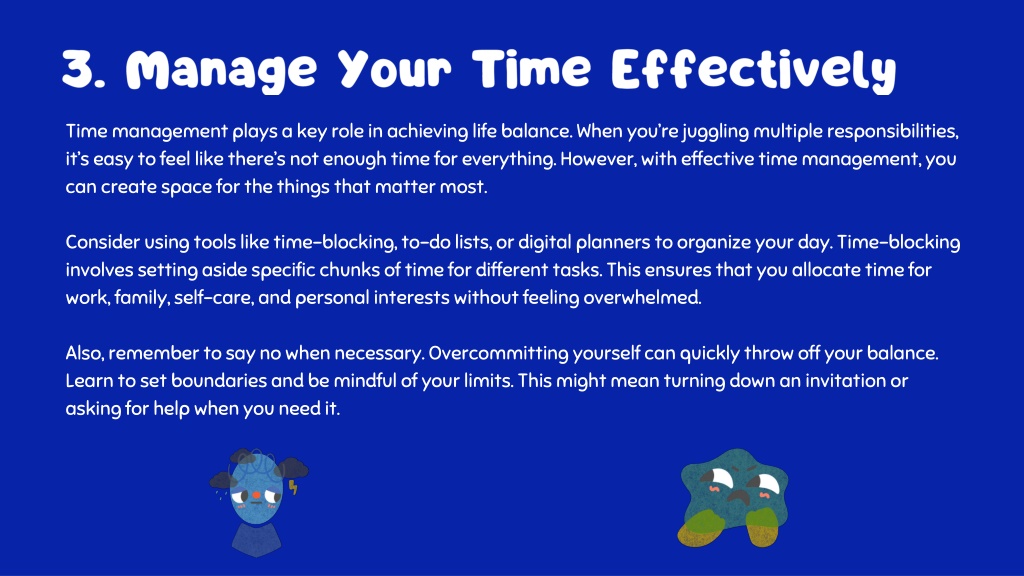 3. Manage Your Time Effectively

Time management plays a key role in achieving life balance. When you're juggling multiple responsibilities, it's easy to feel like there's not enough time for everything. However, with effective time management, you can create space for the things that matter most.

Consider using tools like time-blocking, to-do lists, or digital planners to organize your day. Time-blocking involves setting aside specific chunks of time for different tasks. This ensures that you allocate time for work, family, self-care, and personal interests without feeling overwhelmed.

Also, remember to say no when necessary. Overcommitting yourself can quickly throw off your balance. Learn to set boundaries and be mindful of your limits. This might mean turning down an invitation or asking for help when you need it.